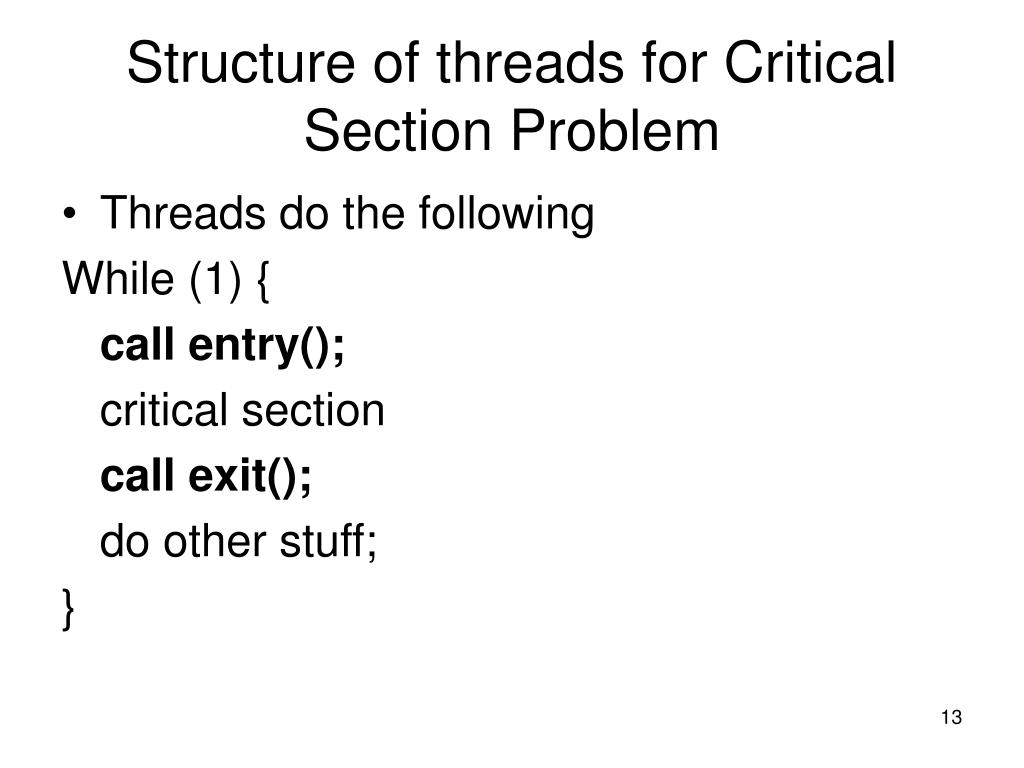 Structure of threads for Critical Section Problem

• Threads do the following

While (1) {

call entry();

critical section

call exit();

do other stuff;

}

13